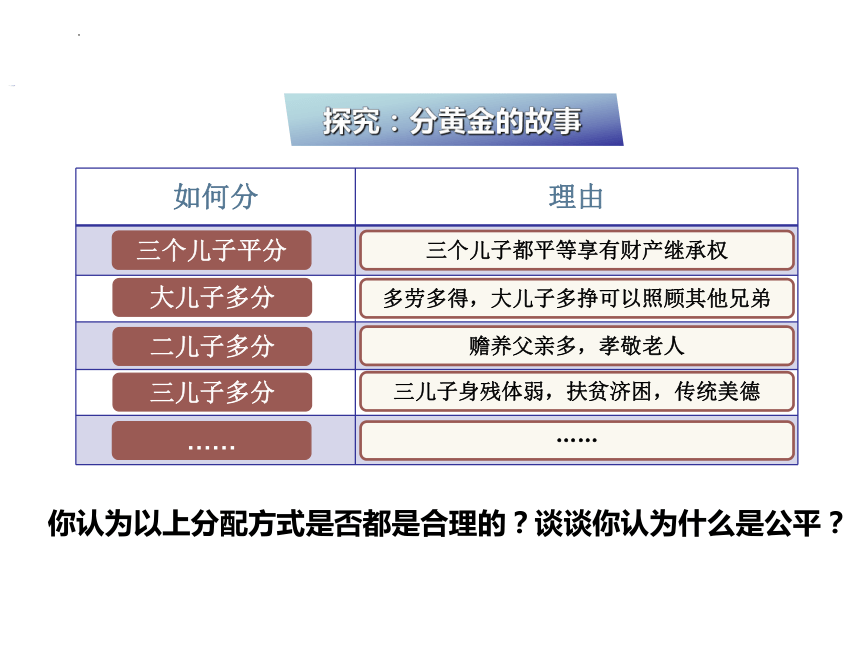 探究：分黄金的故事

| 如何分 | 理由 |
|---|---|
| 三个儿子平分 | 三个儿子都平等享有财产继承权 |
| 大儿子多分 | 多劳多得，大儿子多挣可以照顾其他兄弟 |
| 二儿子多分 | 赡养父亲多，孝敬老人 |
| 三儿子多分 | 三儿子身残体弱，扶贫济困，传统美德 |
| …… | …… |

你认为以上分配方式是否都是合理的？谈谈你认为什么是公平？